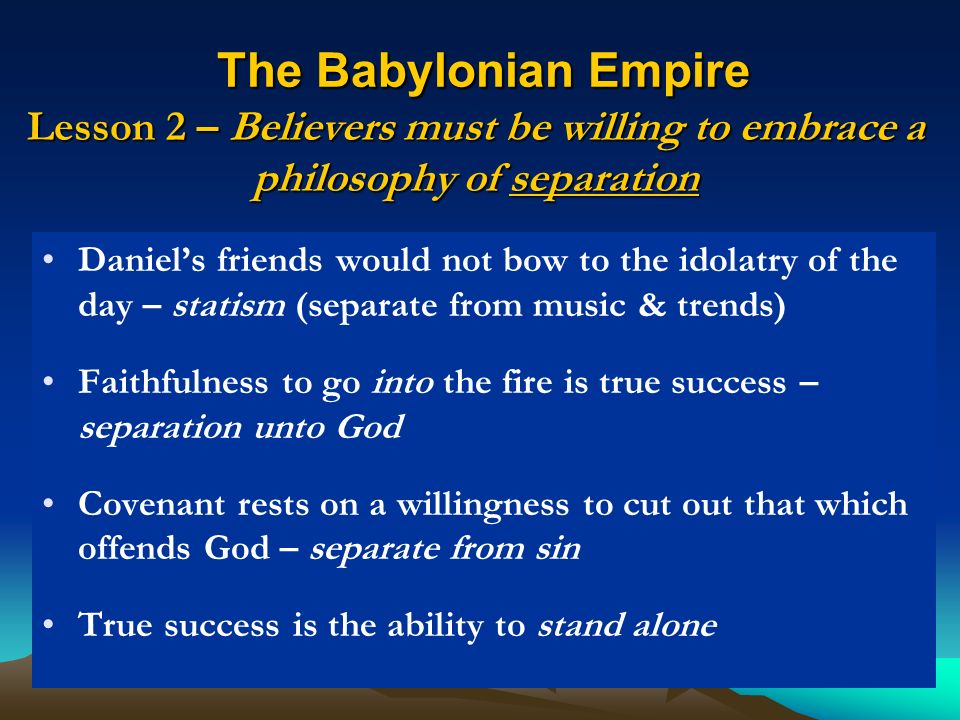 The Babylonian Empire
Lesson 2 – Believers must be willing to embrace a philosophy of separation

• Daniel's friends would not bow to the idolatry of the day – statism (separate from music & trends)

• Faithfulness to go into the fire is true success – separation unto God

• Covenant rests on a willingness to cut out that which offends God – separate from sin

• True success is the ability to stand alone